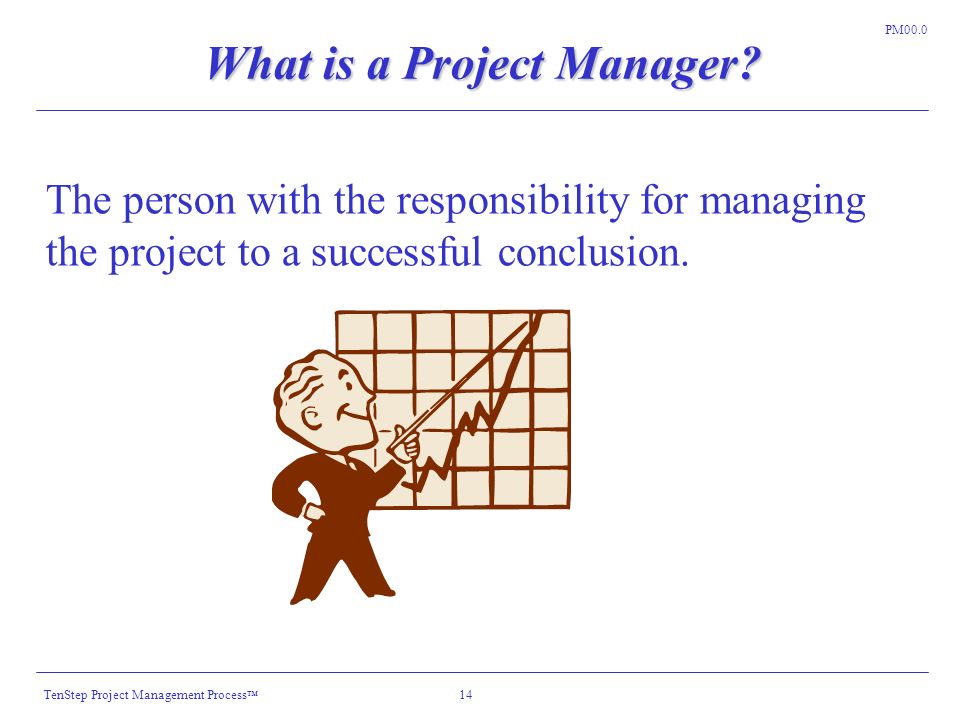 PM00.0

What is a Project Manager?

The person with the responsibility for managing the project to a successful conclusion.

TenStep Project Management Process™

14